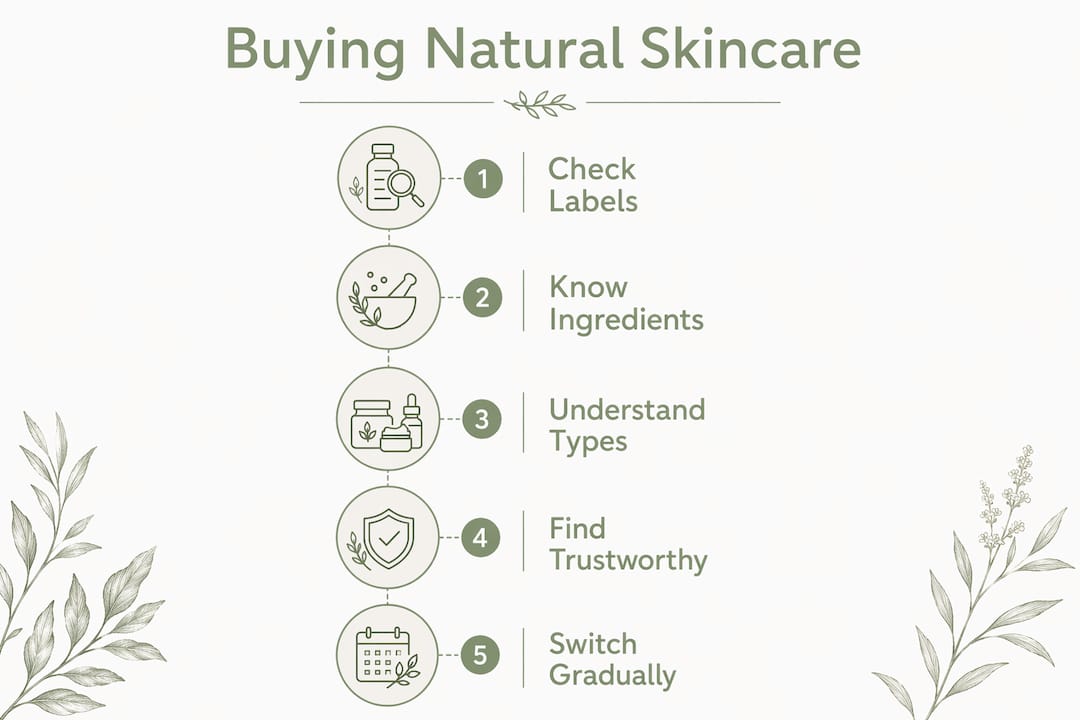 Buying Natural Skincare

1 Check Labels

2 Know Ingredients

3 Understand Types

4 Find Trustworthy

5 Switch Gradually